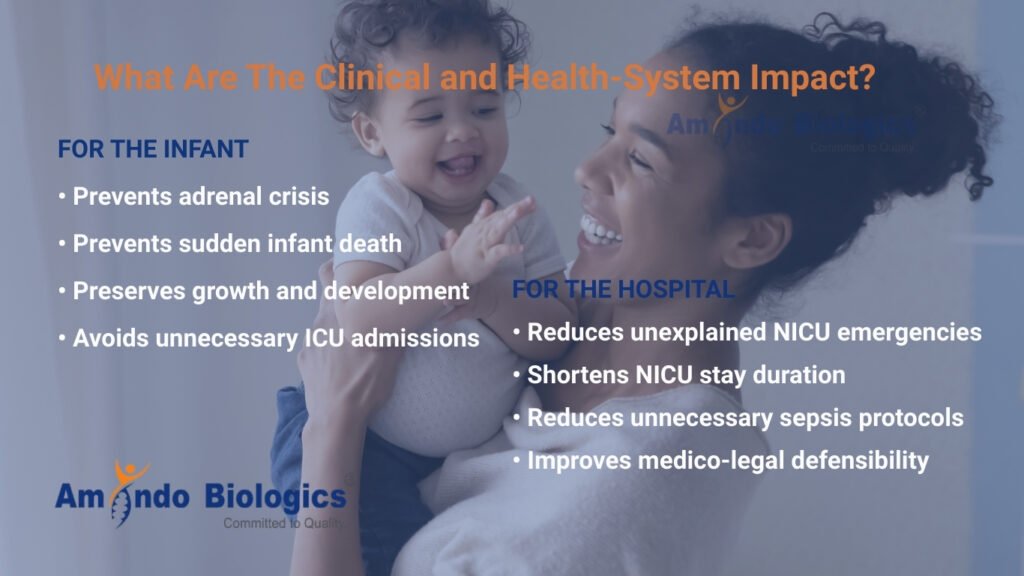 What Are The Clinical and Health-System Impact?

Amindo Biologics
Committed to Quality

FOR THE INFANT

• Prevents adrenal crisis

• Prevents sudden infant death

• Preserves growth and development

• Avoids unnecessary ICU admissions

FOR THE HOSPITAL

• Reduces unexplained NICU emergencies

• Shortens NICU stay duration

• Reduces unnecessary sepsis protocols

• Improves medico-legal defensibility

Amindo Biologics
Committed to Quality